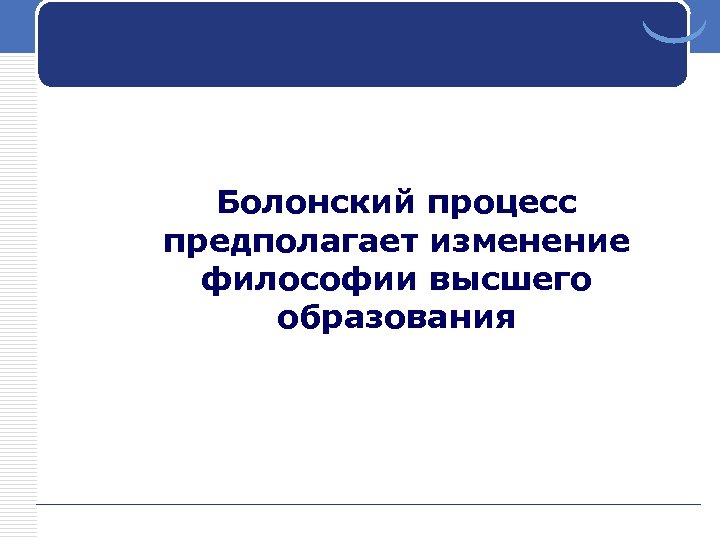 Болонский процесс предполагает изменение философии высшего образования